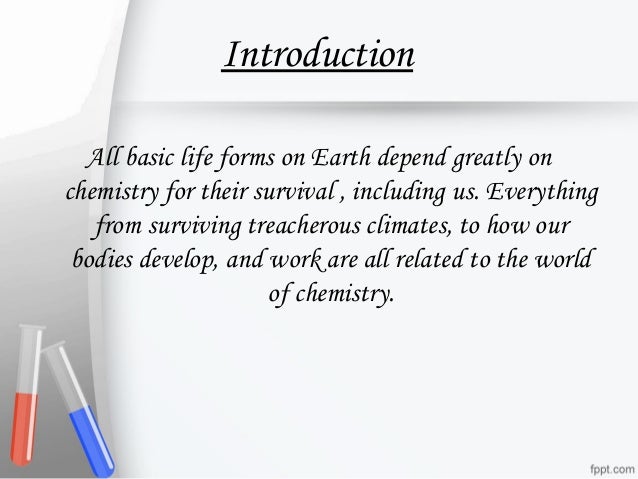 Introduction

All basic life forms on Earth depend greatly on chemistry for their survival , including us. Everything from surviving treacherous climates, to how our bodies develop, and work are all related to the world of chemistry.

fppt.com